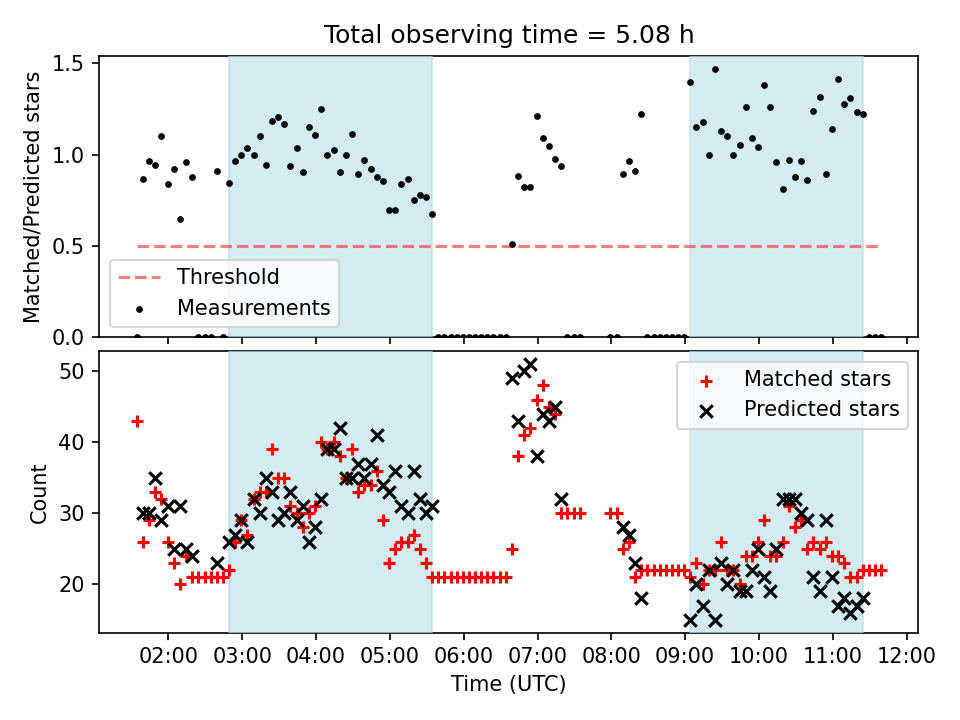 Total observing time = 5.08 h

Matched/Predicted stars

1.5
1.0
0.5
0.0

Threshold
Measurements

Count

50
40
30
20

Matched stars
Predicted stars

02:00 03:00 04:00 05:00 06:00 07:00 08:00 09:00 10:00 11:00 12:00

Time (UTC)